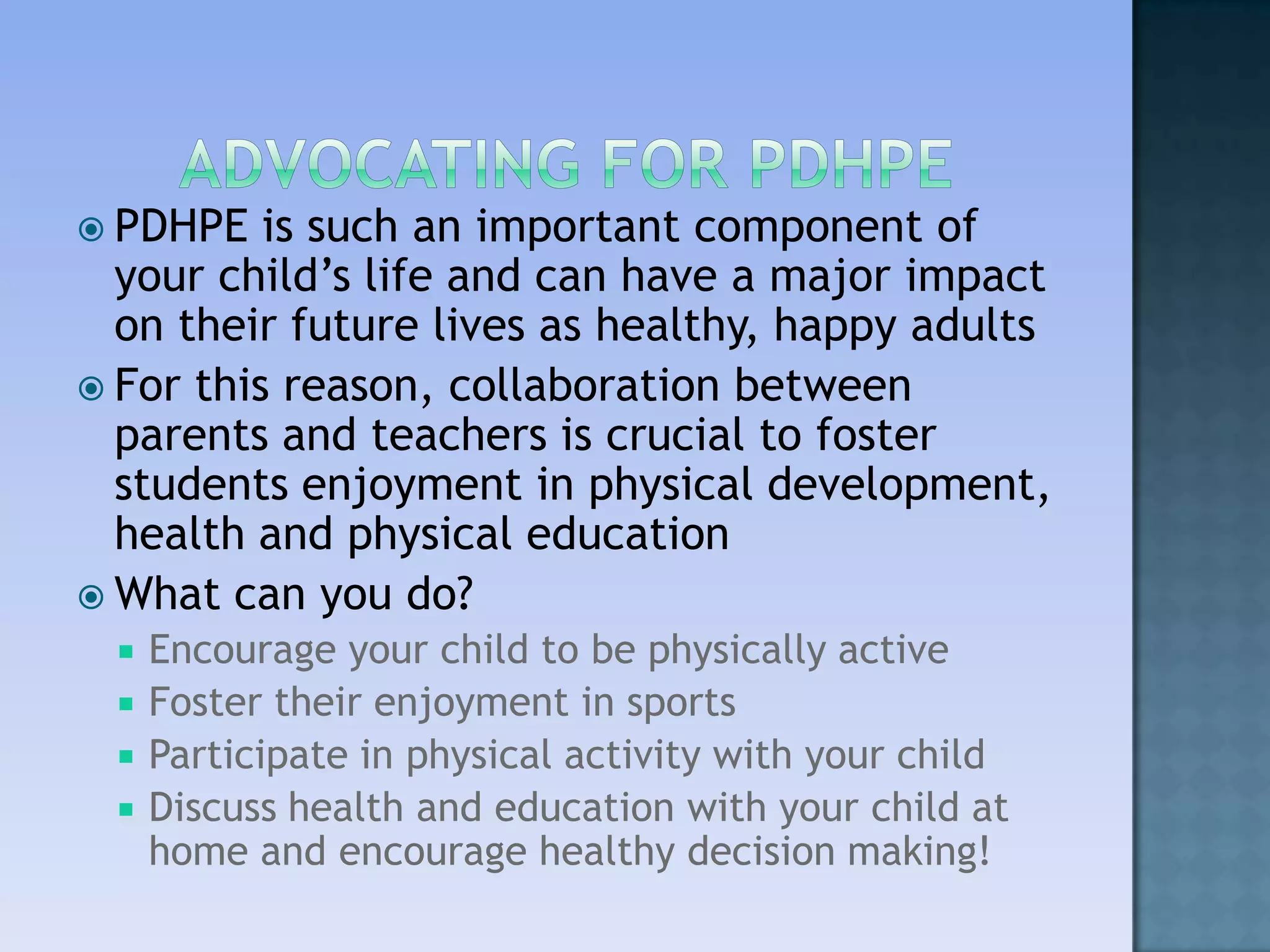 ADVOCATING FOR PDHPE

PDHPE is such an important component of your child’s life and can have a major impact on their future lives as healthy, happy adults

For this reason, collaboration between parents and teachers is crucial to foster students enjoyment in physical development, health and physical education

What can you do?

Encourage your child to be physically active

Foster their enjoyment in sports

Participate in physical activity with your child

Discuss health and education with your child at home and encourage healthy decision making!